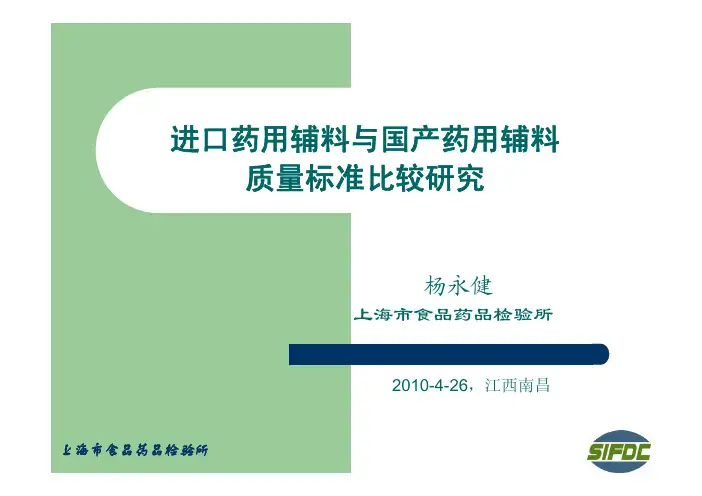 进口药用辅料与国产药用辅料
质量标准比较研究

杨永健
上海市食品药品检验所

2010-4-26，江西南昌

上海市食品药品检验所

SIFDC